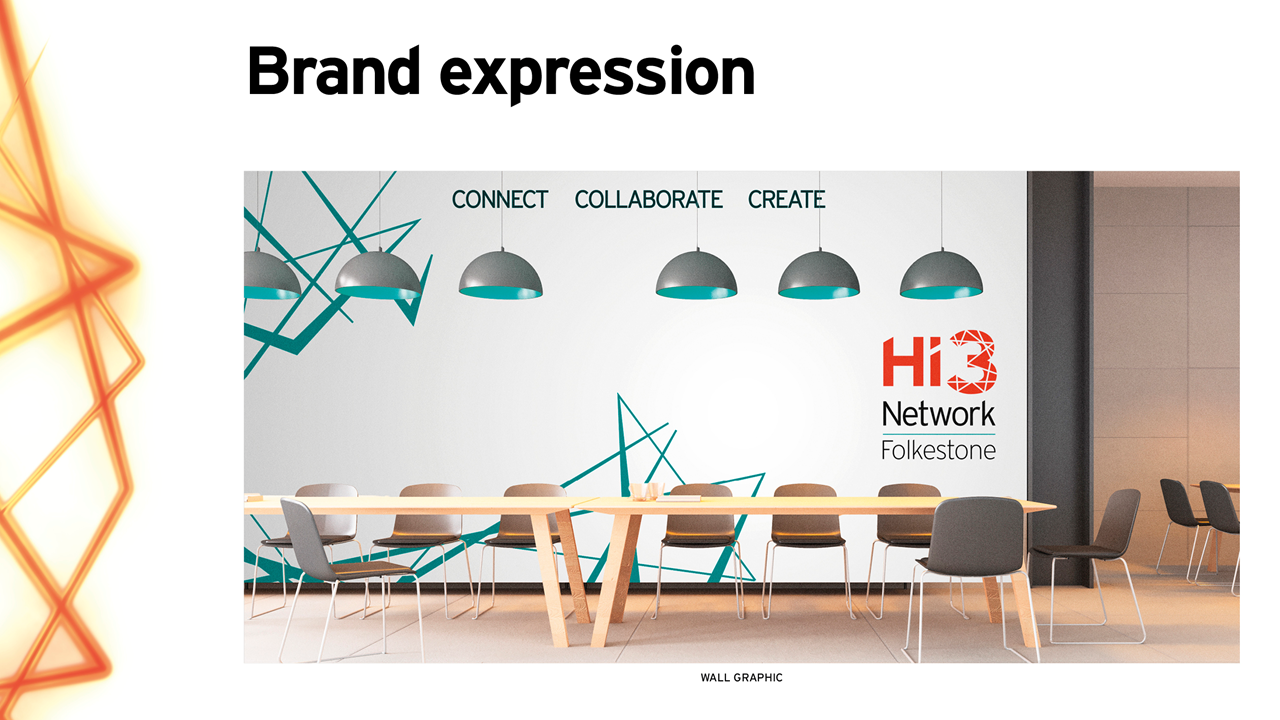 Brand expression

CONNECT COLLABORATE CREATE

Hi3
Network
Folkestone

WALL GRAPHIC